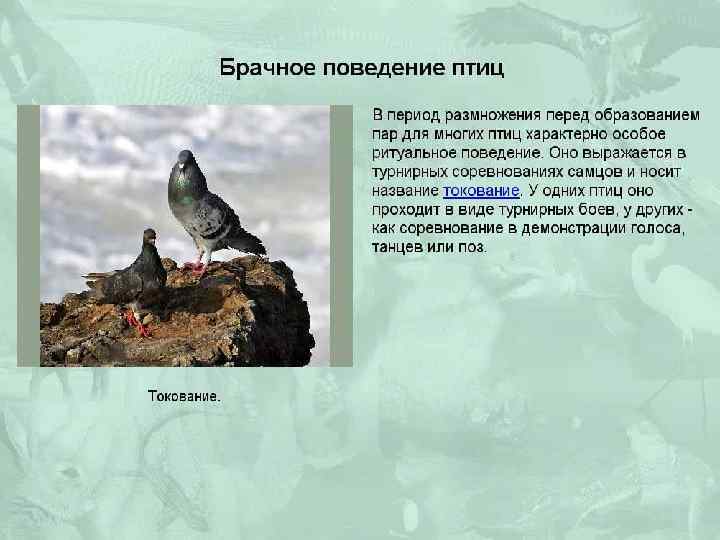 Брачное поведение птиц

В период размножения перед образованием пар для многих птиц характерно особое ритуальное поведение. Оно выражается в турнирных соревнованиях самцов и носит название токование. У одних птиц оно проходит в виде турнирных боев, у других - как соревнование в демонстрации голоса, танцев или поз.

Токование.